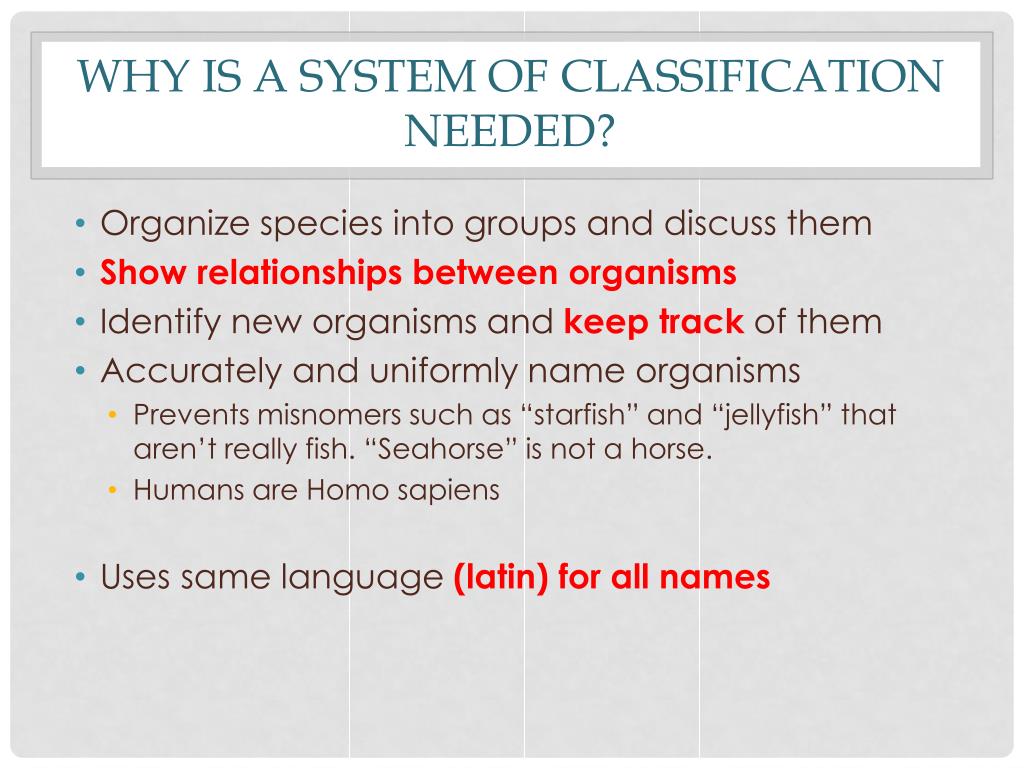 WHY IS A SYSTEM OF CLASSIFICATION NEEDED?

• Organize species into groups and discuss them
• Show relationships between organisms
• Identify new organisms and keep track of them
• Accurately and uniformly name organisms
  • Prevents misnomers such as “starfish” and “jellyfish” that aren’t really fish. “Seahorse” is not a horse.
  • Humans are Homo sapiens

• Uses same language (latin) for all names